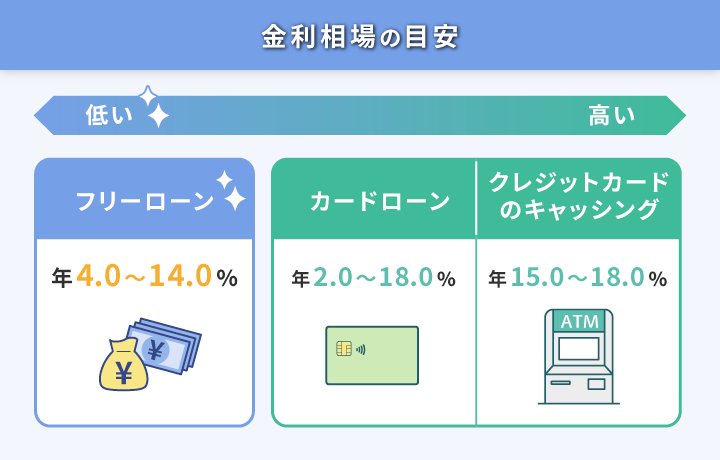 金利相場の目安

低い

高い

フリーローン

年4.0～14.0％

¥

¥

カードローン

年2.0～18.0％

クレジットカードのキャッシング

年15.0～18.0％

ATM